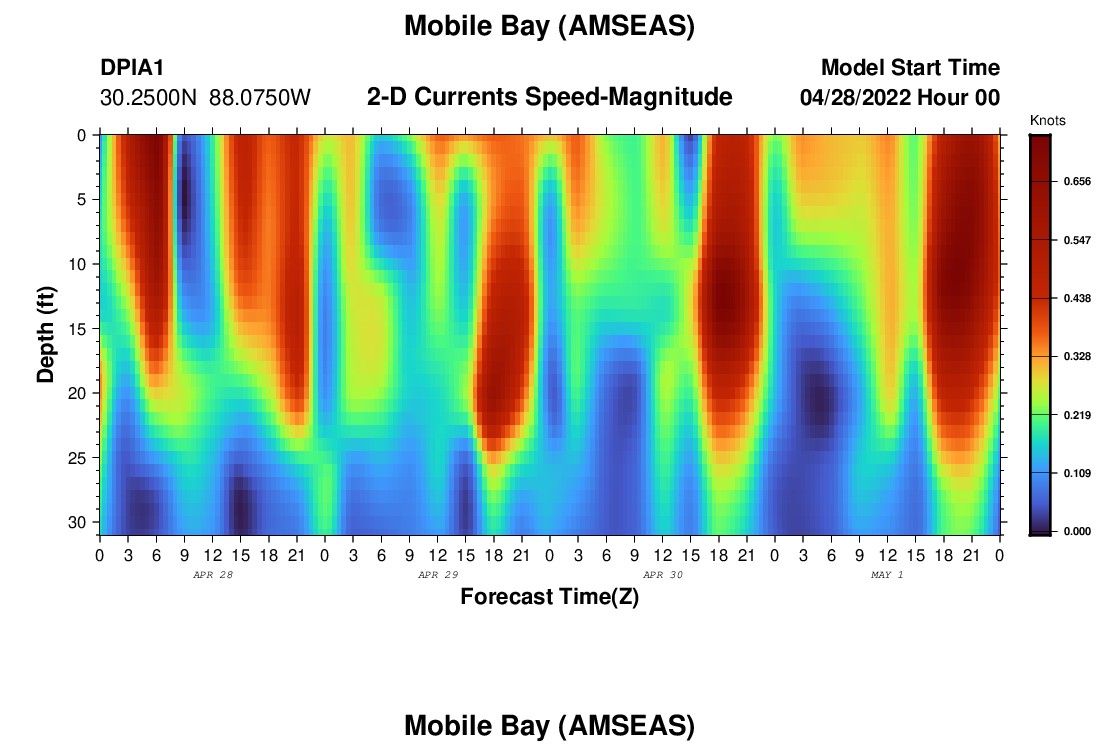 Mobile Bay (AMSEAS)

DPIA1
30.2500N 88.0750W

2-D Currents Speed-Magnitude

Model Start Time
04/28/2022 Hour 00

Knots
0.656
0.547
0.438
0.328
0.219
0.109
0.000

Depth (ft)
0
5
10
15
20
25
30

0 3 6 9 12 15 18 21 0 3 6 9 12 15 18 21 0 3 6 9 12 15 18 21 0 3 6 9 12 15 18 21 0
APR 28
APR 29
APR 30
MAY 1

Forecast Time(Z)

Mobile Bay (AMSEAS)